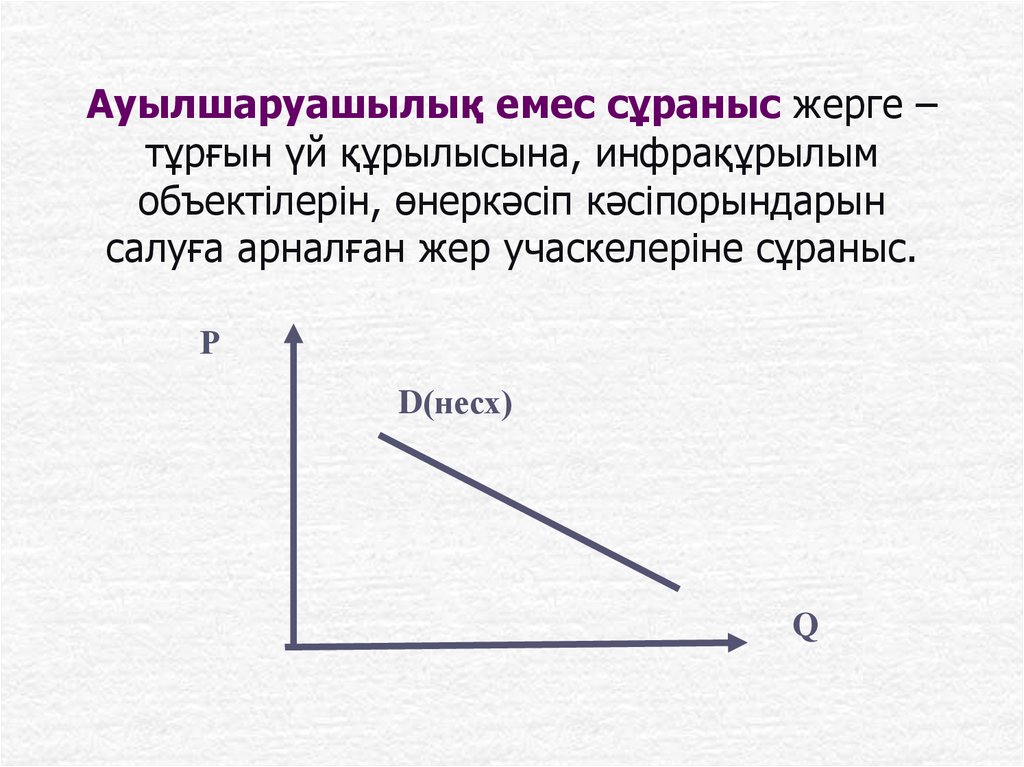 Ауылшаруашылық емес сұраныс жерге – тұрғын үй құрылысына, инфрақұрылым объектілерін, өнеркәсіп кәсіпорындарын салуға арналған жер учаскелеріне сұраныс.

P

D(несх)

Q